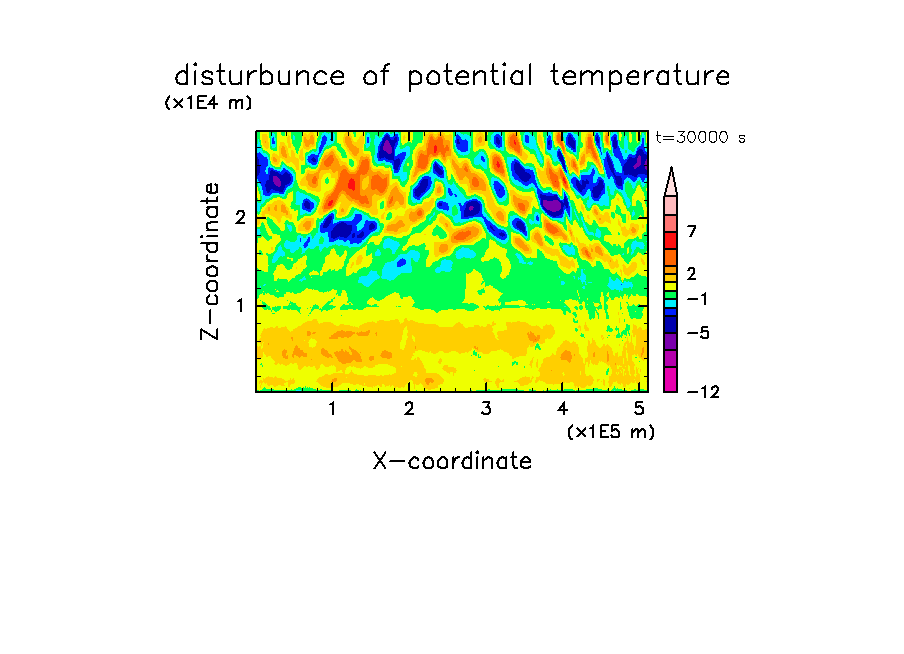 disturbunce of potential temperature

(x1E4 m)

t=30000 s

Z-coordinate

2

1

7

2

−1

−5

−12

1 2 3 4 5

(x1E5 m)

X-coordinate